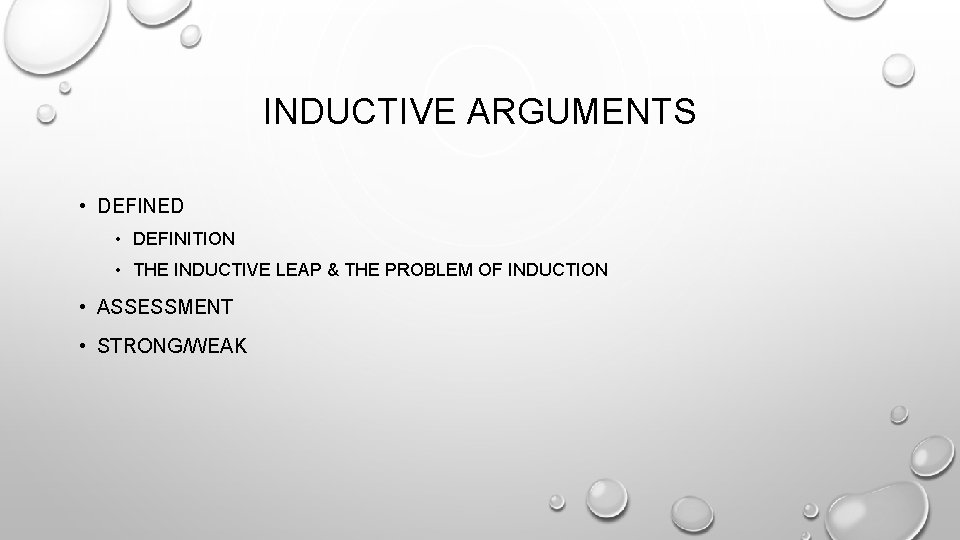 INDUCTIVE ARGUMENTS

• DEFINED
  • DEFINITION
  • THE INDUCTIVE LEAP & THE PROBLEM OF INDUCTION
• ASSESSMENT
• STRONG/WEAK